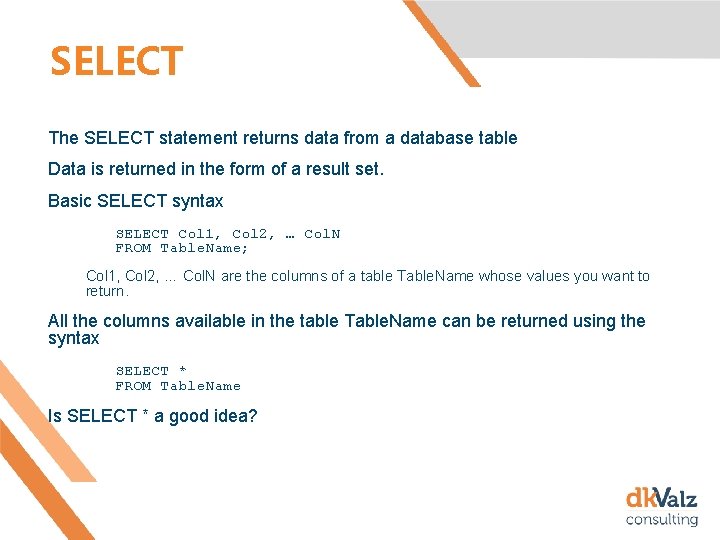 SELECT

The SELECT statement returns data from a database table

Data is returned in the form of a result set.

Basic SELECT syntax

SELECT Col1, Col2, … ColN
FROM TableName;

Col1, Col2, ... ColN are the columns of a table TableName whose values you want to return.

All the columns available in the table TableName can be returned using the syntax

SELECT *
FROM TableName

Is SELECT * a good idea?

dkValz
consulting